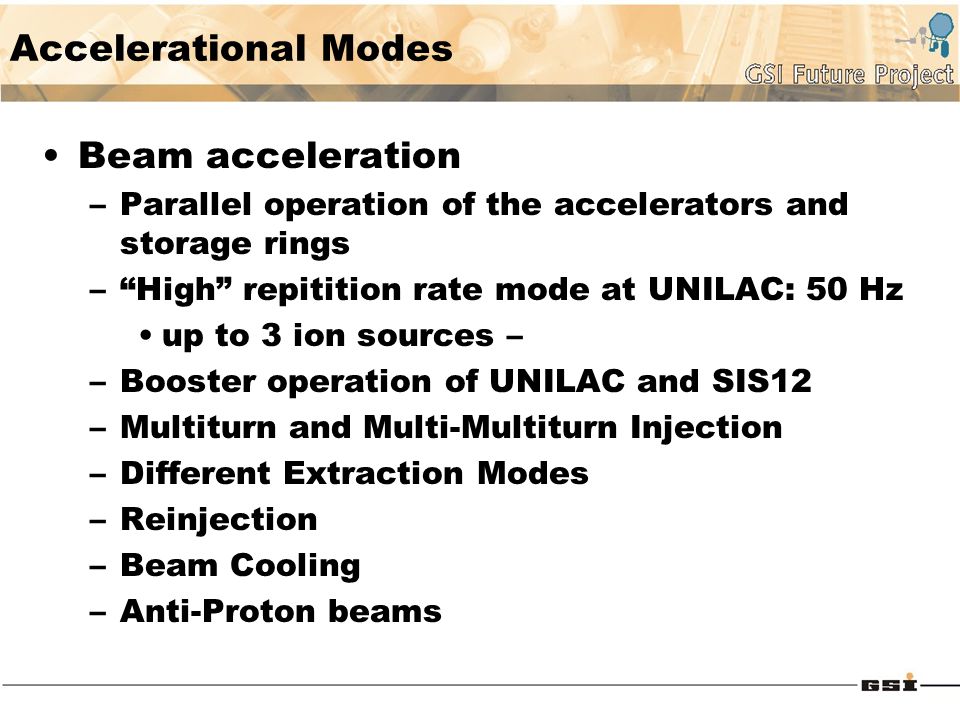 Accelerational Modes

GSI Future Project

• Beam acceleration
– Parallel operation of the accelerators and storage rings
– “High” repitition rate mode at UNILAC: 50 Hz
• up to 3 ion sources –
– Booster operation of UNILAC and SIS12
– Multiturn and Multi-Multiturn Injection
– Different Extraction Modes
– Reinjection
– Beam Cooling
– Anti-Proton beams

GSI